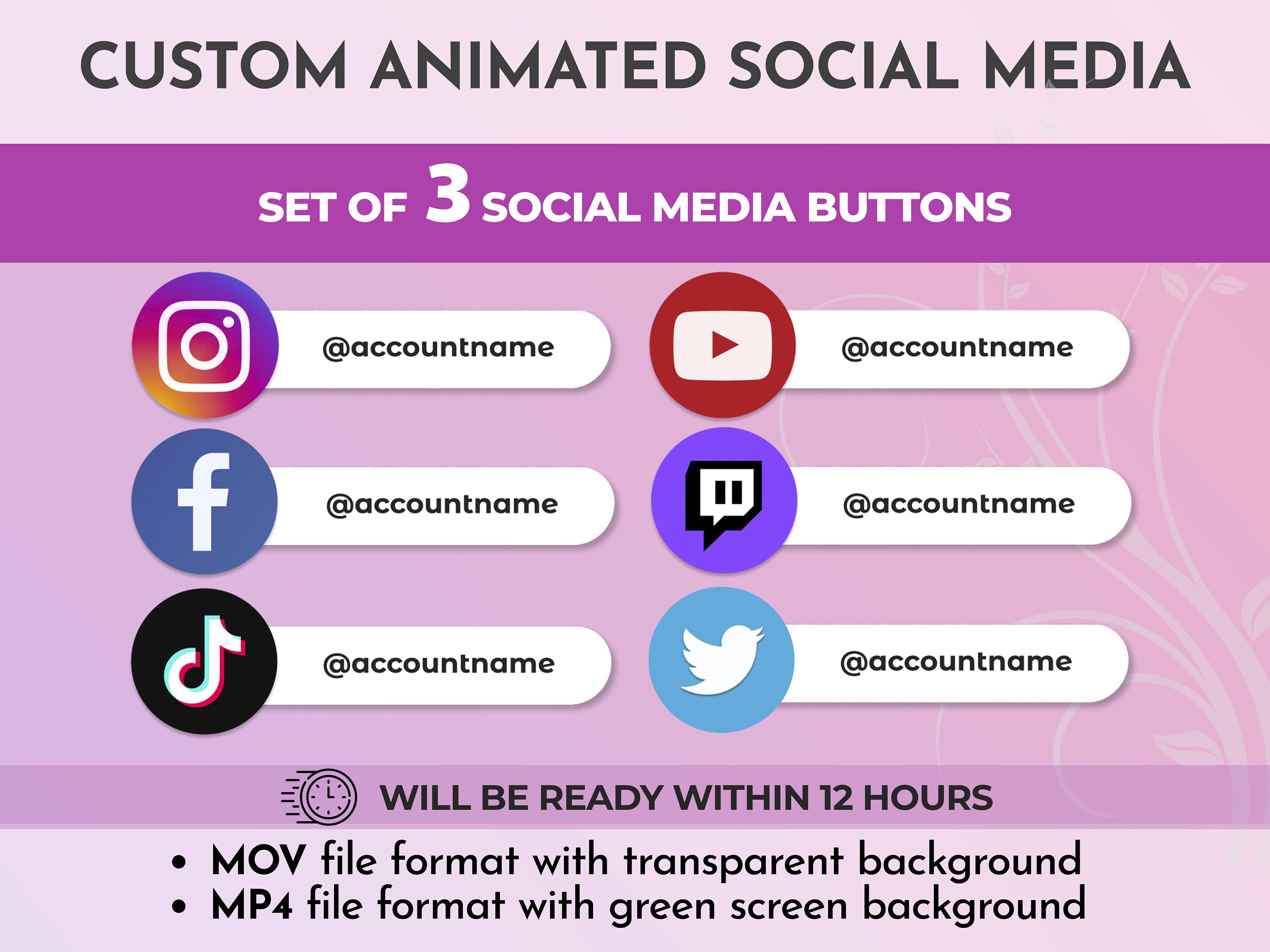 CUSTOM ANIMATED SOCIAL MEDIA

SET OF 3 SOCIAL MEDIA BUTTONS

@accountname

@accountname

@accountname

@accountname

@accountname

@accountname

WILL BE READY WITHIN 12 HOURS

• MOV file format with transparent background
• MP4 file format with green screen background